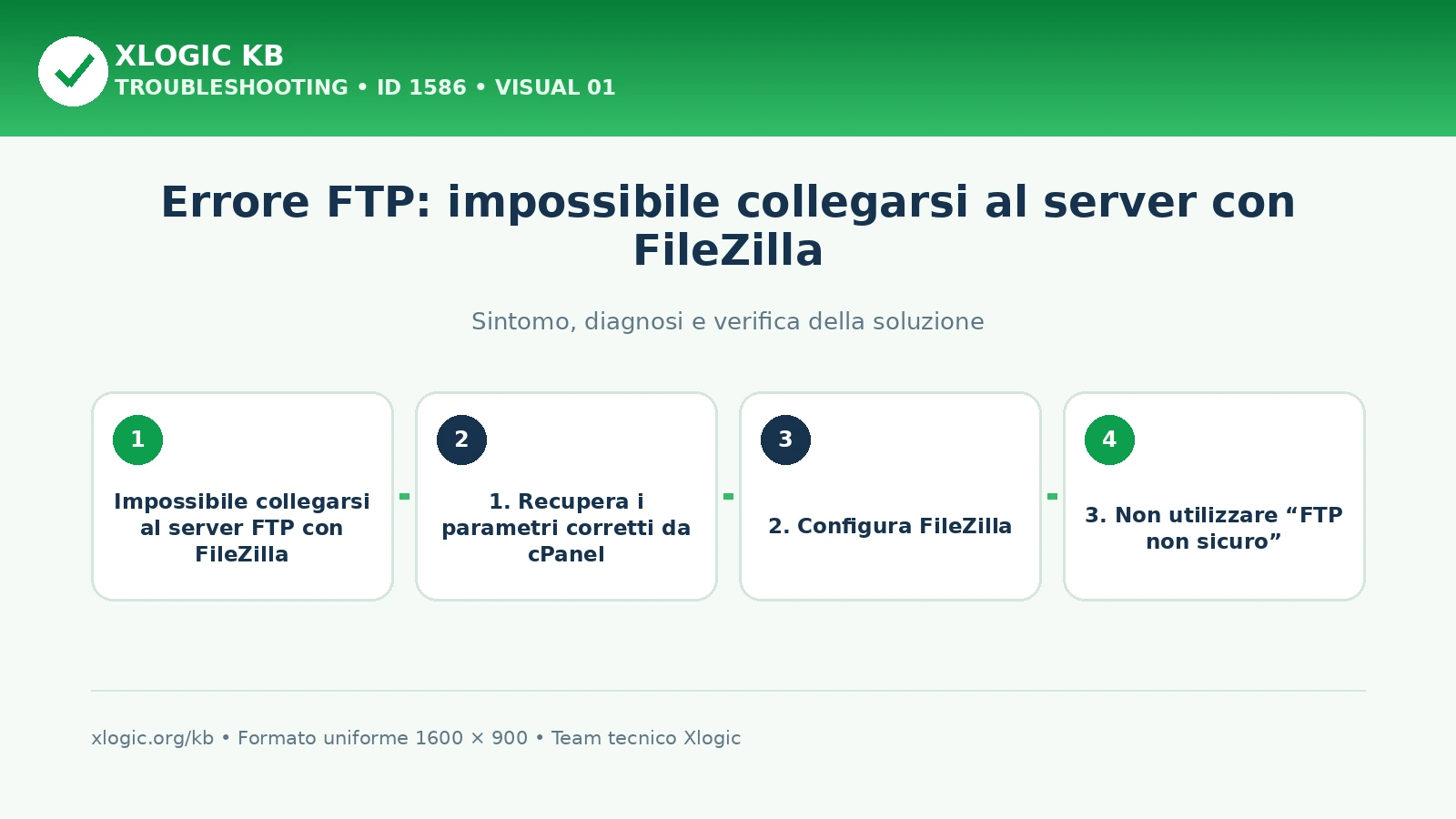 XLOGIC KB
TROUBLESHOOTING • ID 1586 • VISUAL 01

Errore FTP: impossibile collegarsi al server con FileZilla

Sintomo, diagnosi e verifica della soluzione

1
Impossibile collegarsi al server FTP con FileZilla

2
1. Recupera i parametri corretti da cPanel

3
2. Configura FileZilla

4
3. Non utilizzare “FTP non sicuro”

xlogic.org/kb • Formato uniforme 1600 × 900 • Team tecnico Xlogic